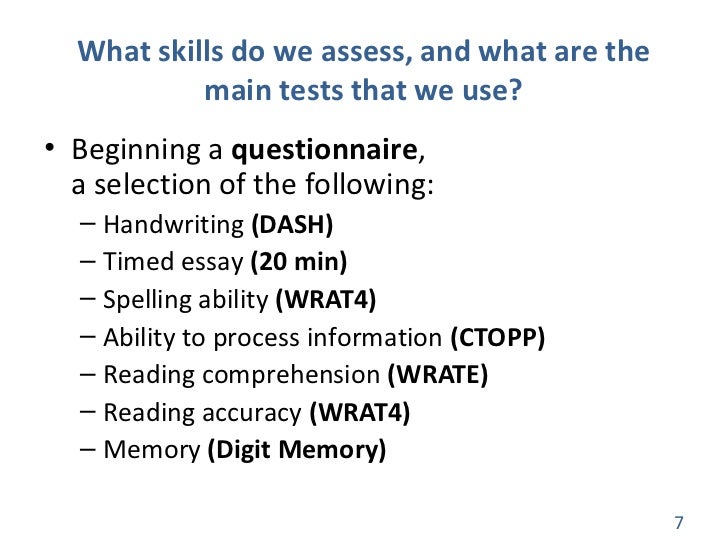 What skills do we assess, and what are the main tests that we use?

• Beginning a questionnaire, a selection of the following:
– Handwriting (DASH)
– Timed essay (20 min)
– Spelling ability (WRAT4)
– Ability to process information (CTOPP)
– Reading comprehension (WRATE)
– Reading accuracy (WRAT4)
– Memory (Digit Memory)

7